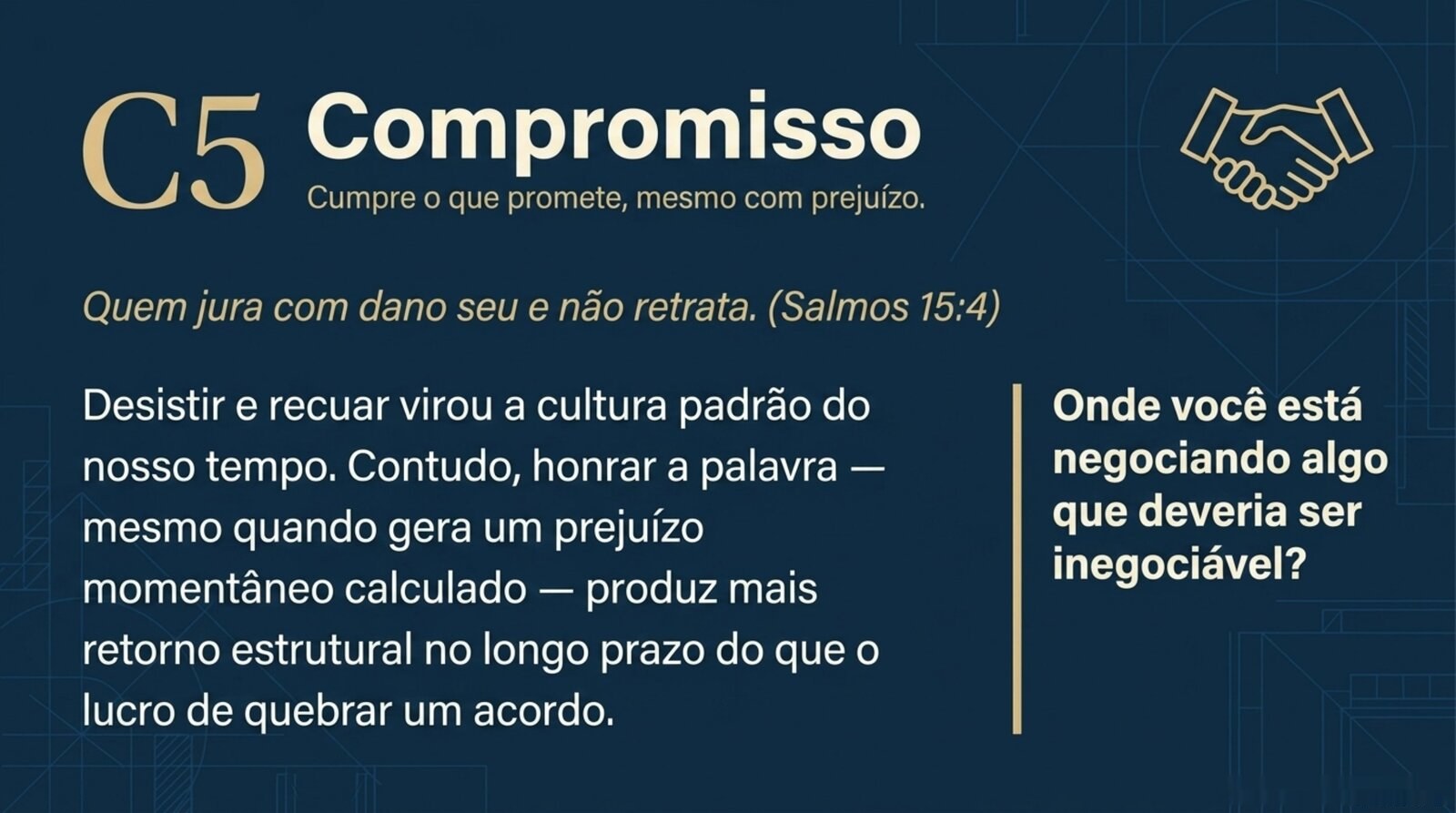 C5 Compromisso

Cumpre o que promete, mesmo com prejuízo.

Quem jura com dano seu e não retrata. (Salmos 15:4)

Desistir e recuar virou a cultura padrão do nosso tempo. Contudo, honrar a palavra — mesmo quando gera um prejuízo momentâneo calculado — produz mais retorno estrutural no longo prazo do que o lucro de quebrar um acordo.

Onde você está negociando algo que deveria ser inegociável?